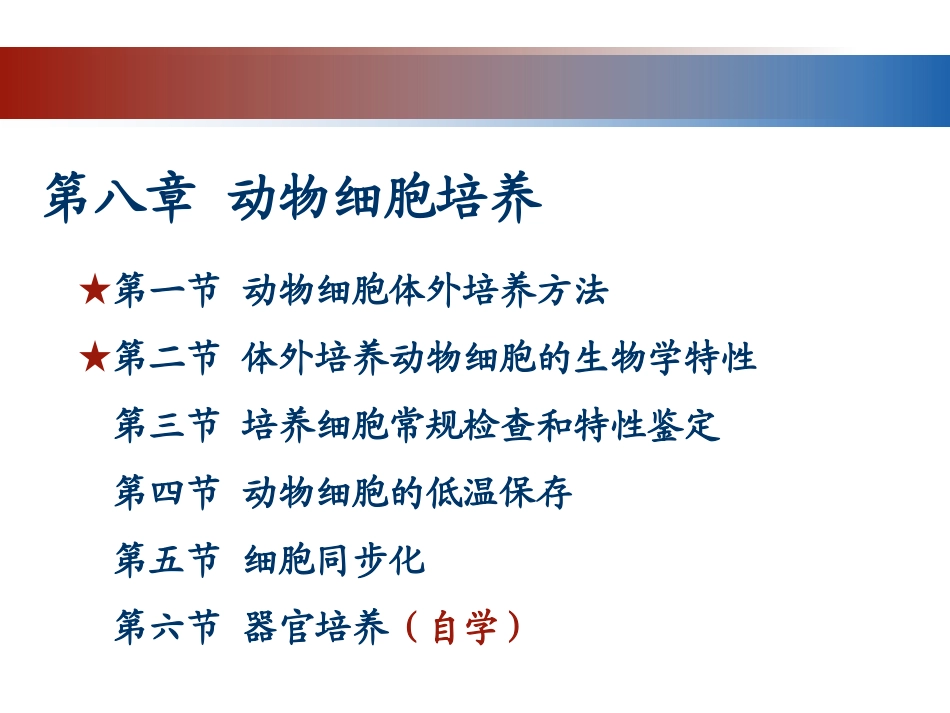 第八章 动物细胞培养

★第一节 动物细胞体外培养方法

★第二节 体外培养动物细胞的生物学特性

第三节 培养细胞常规检查和特性鉴定

第四节 动物细胞的低温保存

第五节 细胞同步化

第六节 器官培养（自学）